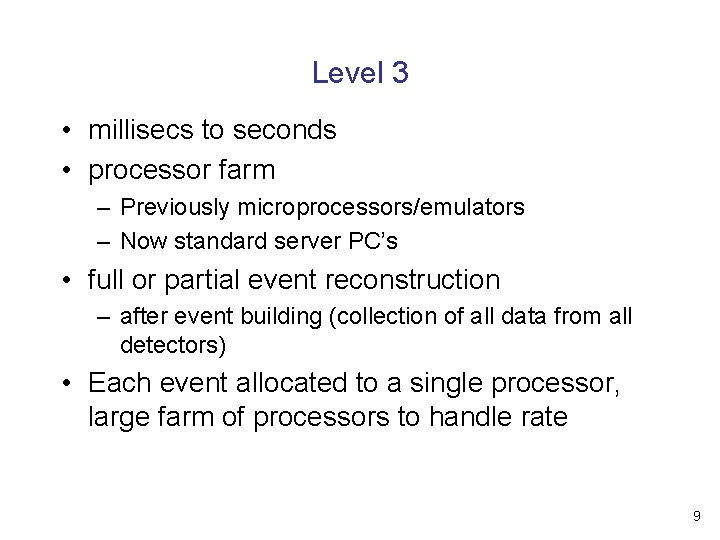 Level 3

• millisecs to seconds
• processor farm
– Previously microprocessors/emulators
– Now standard server PC's
• full or partial event reconstruction
– after event building (collection of all data from all detectors)
• Each event allocated to a single processor, large farm of processors to handle rate

9